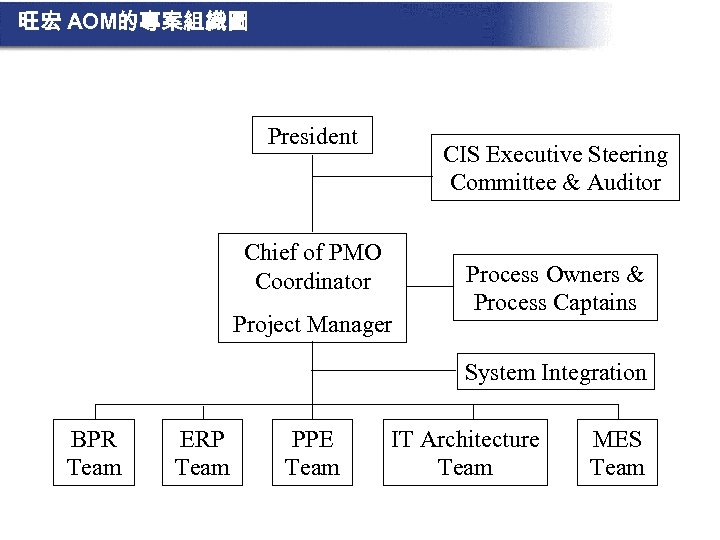 旺宏 AOM的專案組織圖

President

CIS Executive Steering Committee & Auditor

Chief of PMO Coordinator

Project Manager

Process Owners & Process Captains

System Integration

BPR Team

ERP Team

PPE Team

IT Architecture Team

MES Team